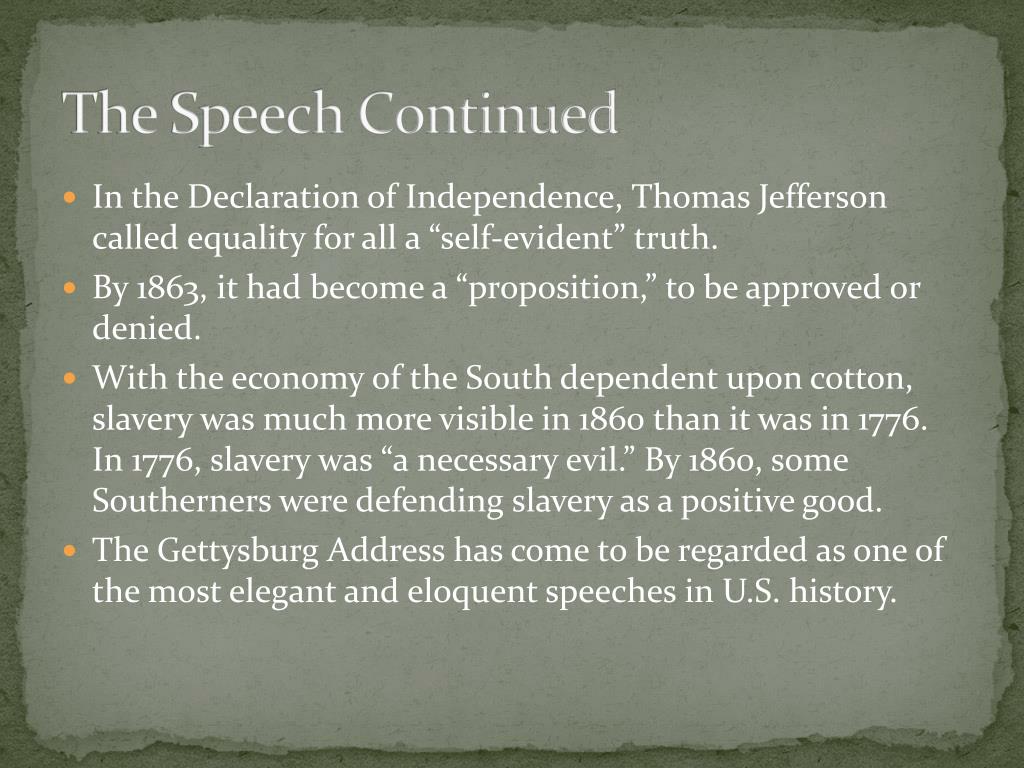 The Speech Continued

- In the Declaration of Independence, Thomas Jefferson called equality for all a “self-evident” truth.
- By 1863, it had become a “proposition,” to be approved or denied.
- With the economy of the South dependent upon cotton, slavery was much more visible in 1860 than it was in 1776. In 1776, slavery was “a necessary evil.” By 1860, some Southerners were defending slavery as a positive good.
- The Gettysburg Address has come to be regarded as one of the most elegant and eloquent speeches in U.S. history.